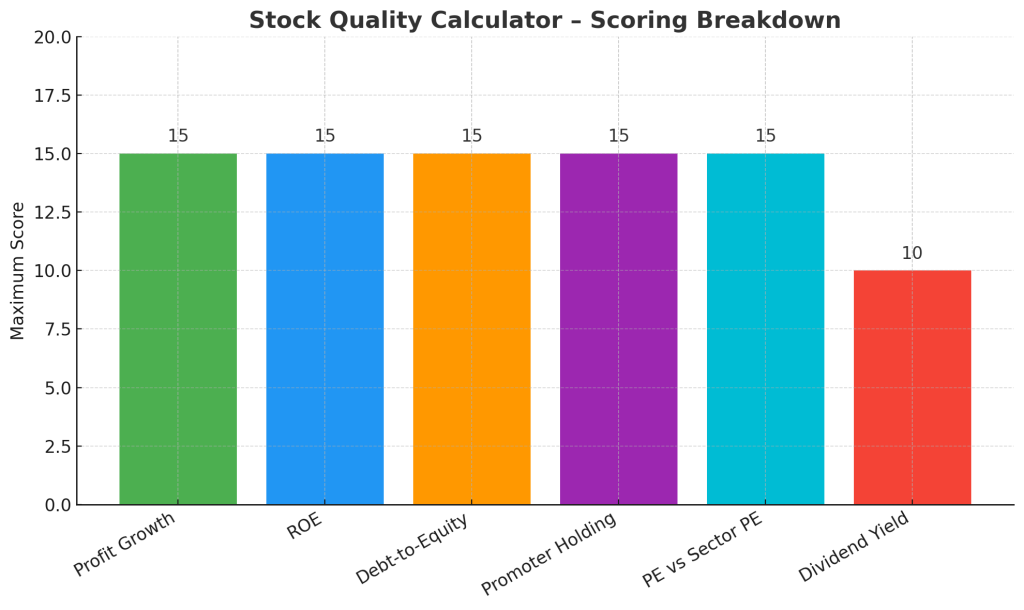 Stock Quality Calculator – Scoring Breakdown

Maximum Score

20.0
17.5
15.0
12.5
10.0
7.5
5.0
2.5
0.0

15
15
15
15
15
10

Profit Growth
ROE
Debt-to-Equity
Promoter Holding
PE vs Sector PE
Dividend Yield